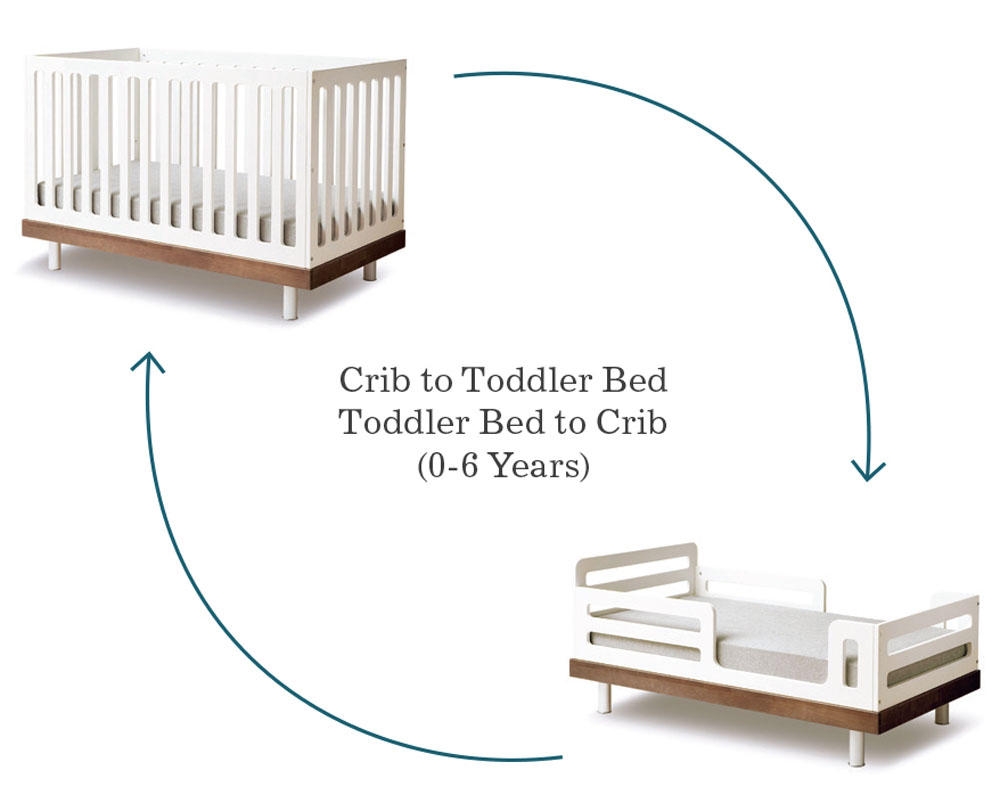 Crib to Toddler Bed
Toddler Bed to Crib
(0-6 Years)